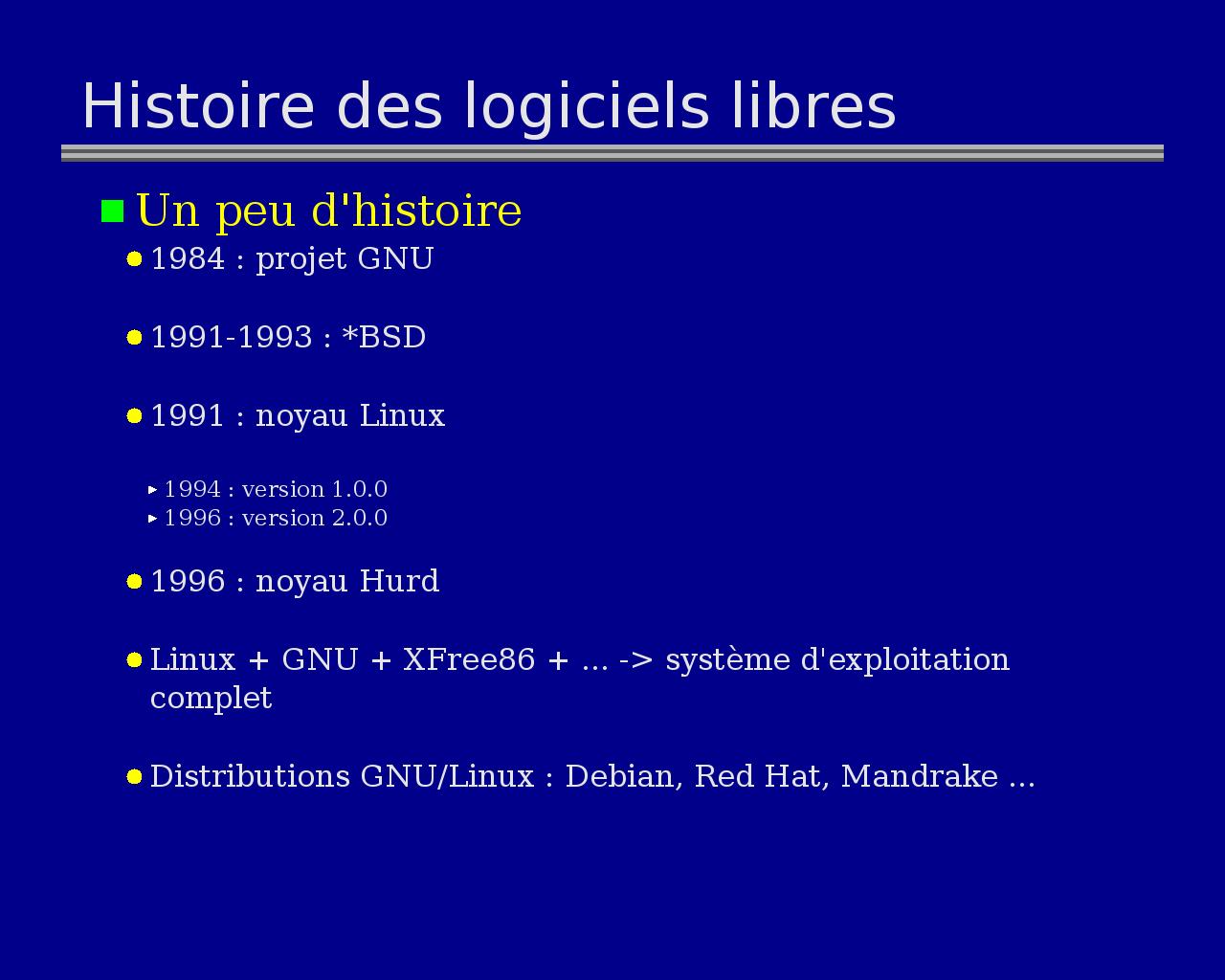 Histoire des logiciels libres

Un peu d'histoire

1984 : projet GNU

1991-1993 : *BSD

1991 : noyau Linux

1994 : version 1.0.0
1996 : version 2.0.0

1996 : noyau Hurd

Linux + GNU + XFree86 + ... -> système d'exploitation complet

Distributions GNU/Linux : Debian, Red Hat, Mandrake ...